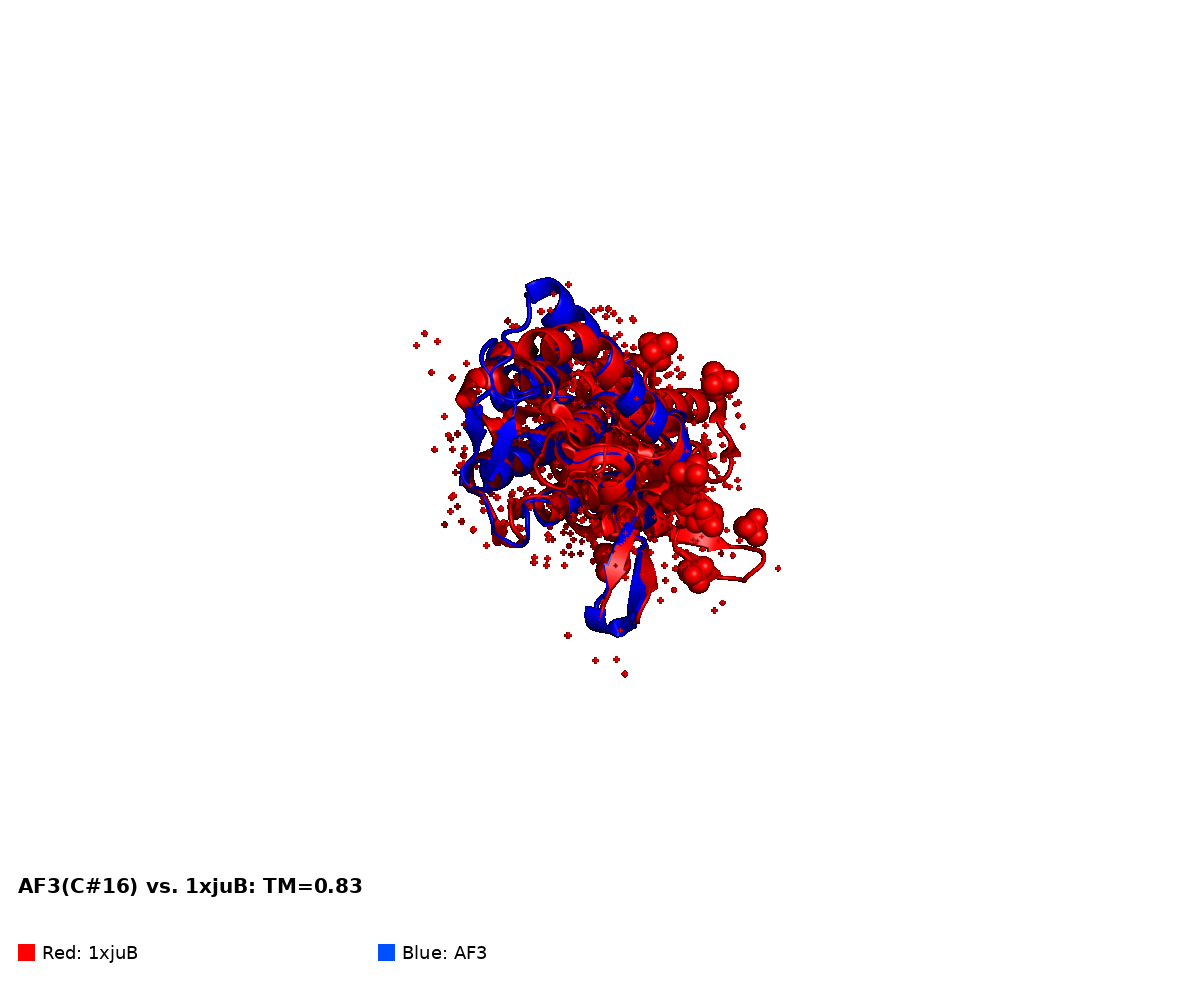 AF3(C#16) vs. 1xjuB: TM=0.83

Red: 1xjuB

Blue: AF3